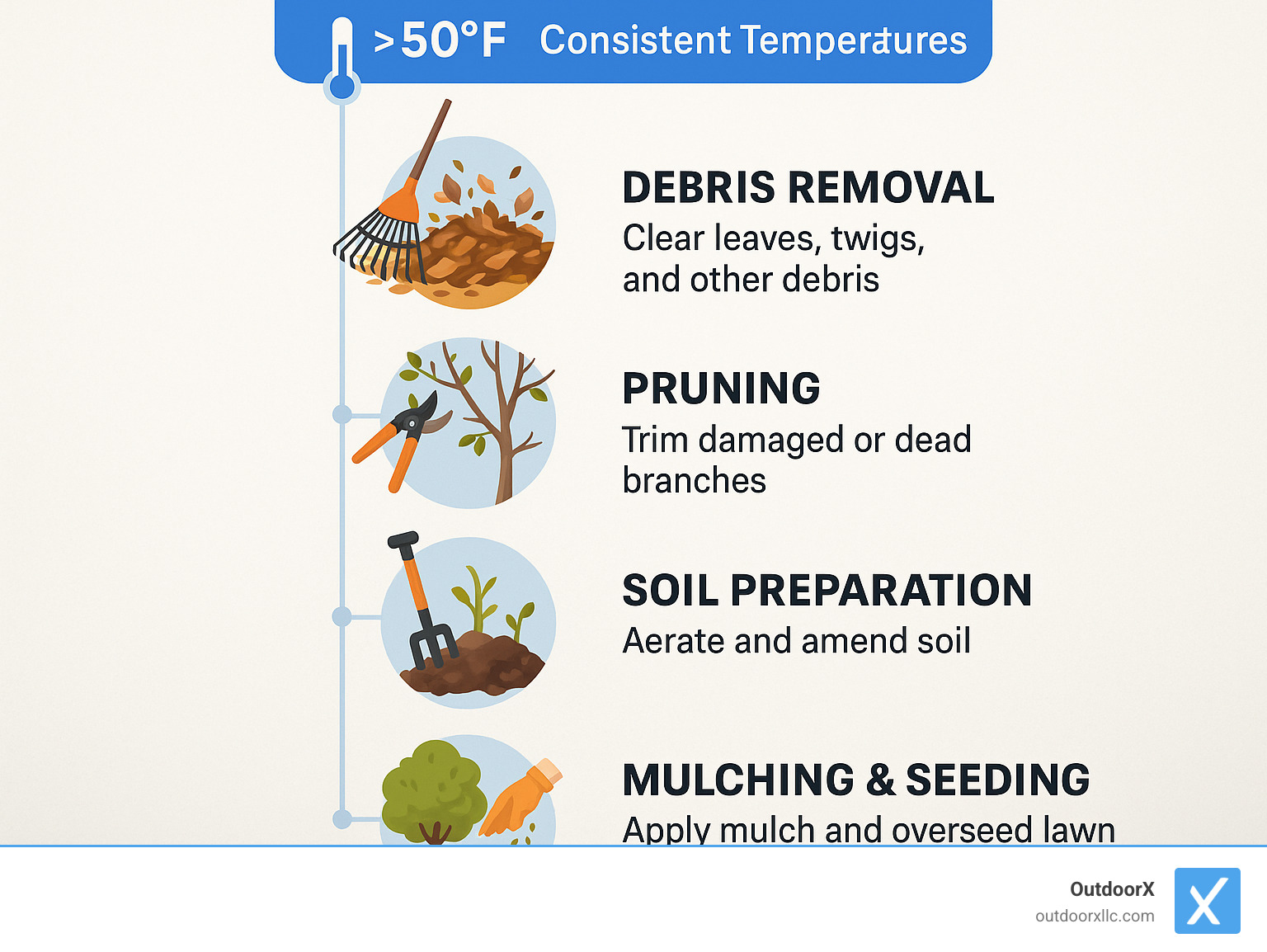 >50°F Consistent Temperatures

DEBRIS REMOVAL
Clear leaves, twigs, and other debris

PRUNING
Trim damaged or dead branches

SOIL PREPARATION
Aerate and amend soil

MULCHING & SEEDING
Apply mulch and overseed lawn

OutdoorX
outdoorxllc.com
X